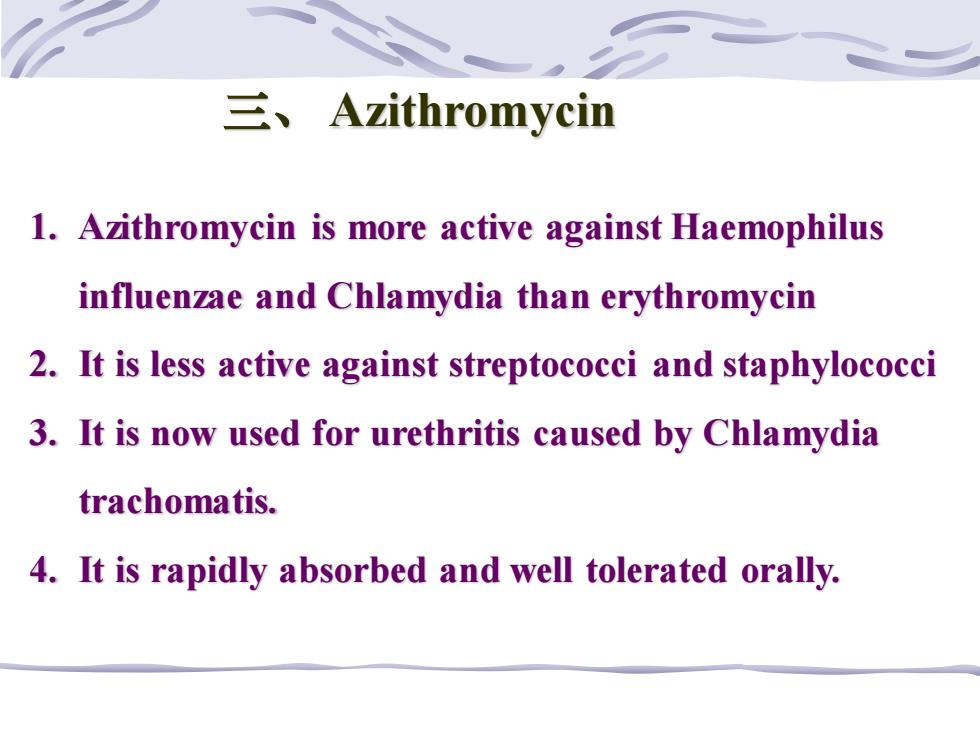 三、 Azithromycin

1. Azithromycin is more active against Haemophilus influenzae and Chlamydia than erythromycin
2. It is less active against streptococci and staphylococci
3. It is now used for urethritis caused by Chlamydia trachomatis.
4. It is rapidly absorbed and well tolerated orally.